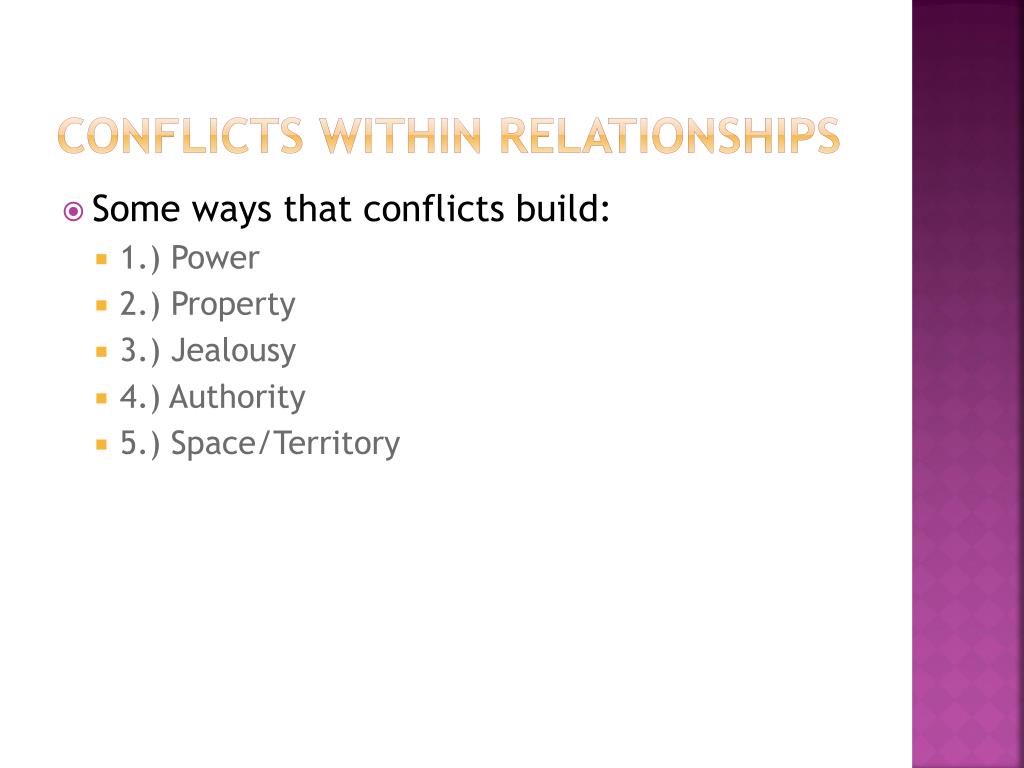 CONFLICTS WITHIN RELATIONSHIPS

Some ways that conflicts build:

1.) Power

2.) Property

3.) Jealousy

4.) Authority

5.) Space/Territory